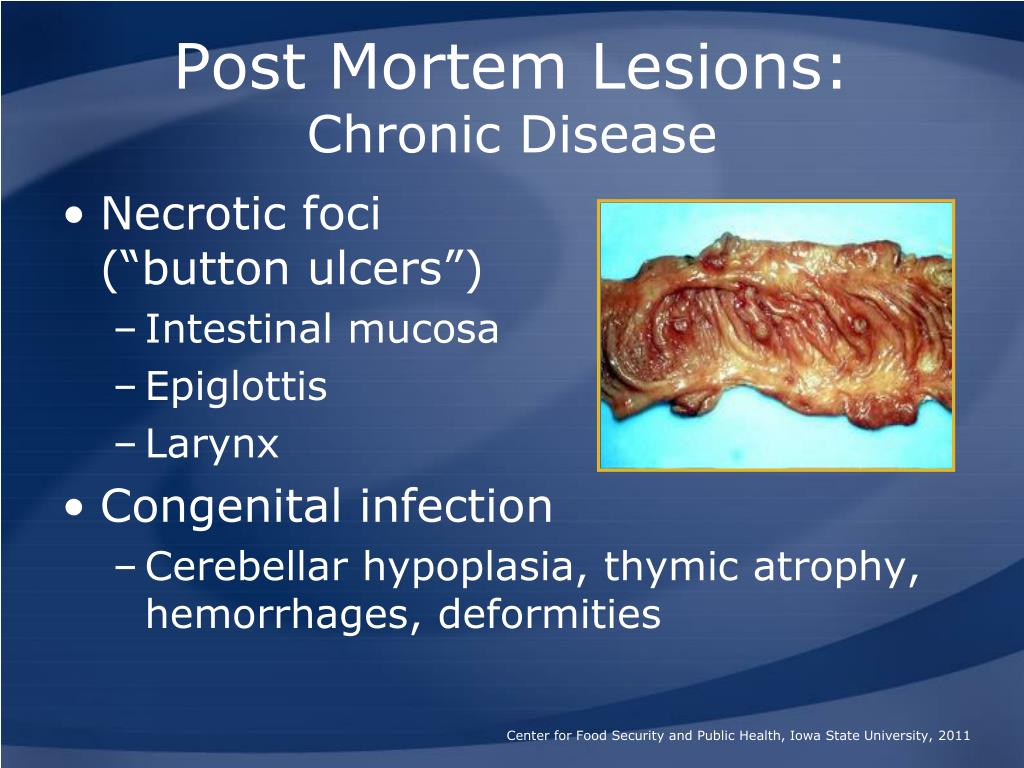 Post Mortem Lesions:
Chronic Disease

• Necrotic foci (“button ulcers”)
– Intestinal mucosa
– Epiglottis
– Larynx
• Congenital infection
– Cerebellar hypoplasia, thymic atrophy, hemorrhages, deformities

Center for Food Security and Public Health, Iowa State University, 2011